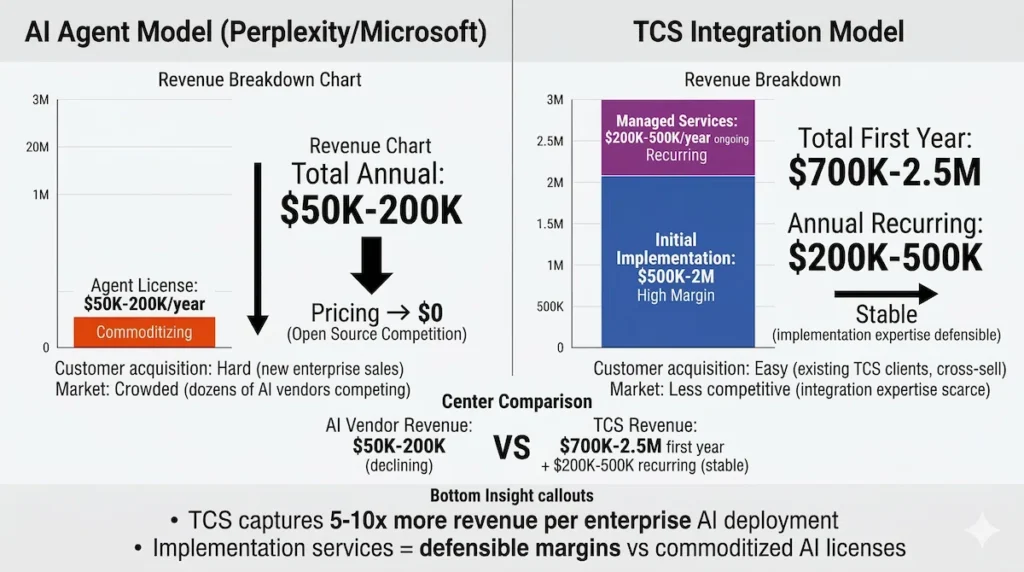 AI Agent Model (Perplexity/Microsoft)

Revenue Breakdown Chart

3M
20M
1M
0

Agent License:
$50K-200K/year
Commoditizing

Revenue Chart
Total Annual:
$50K-200K

Pricing → $0
(Open Source Competition)

Customer acquisition: Hard (new enterprise sales)
Market: Crowded (dozens of AI vendors competing)

TCS Integration Model

Revenue Breakdown

3M
2.5M
2M
1.5M
1M
500K
0

Managed Services: $200K-500K/year ongoing
Recurring

Initial Implementation: $500K-2M
High Margin

Total First Year:
$700K-2.5M

Annual Recurring:
$200K-500K

Stable
(implementation expertise defensible)

Customer acquisition: Easy (existing TCS clients, cross-sell)
Market: Less competitive (integration expertise scarce)

Center Comparison

AI Vendor Revenue:
$50K-200K
(declining)

VS

TCS Revenue:
$700K-2.5M first year
+ $200K-500K recurring (stable)

Bottom Insight callouts

• TCS captures 5-10x more revenue per enterprise AI deployment
• Implementation services = defensible margins vs commoditized AI licenses